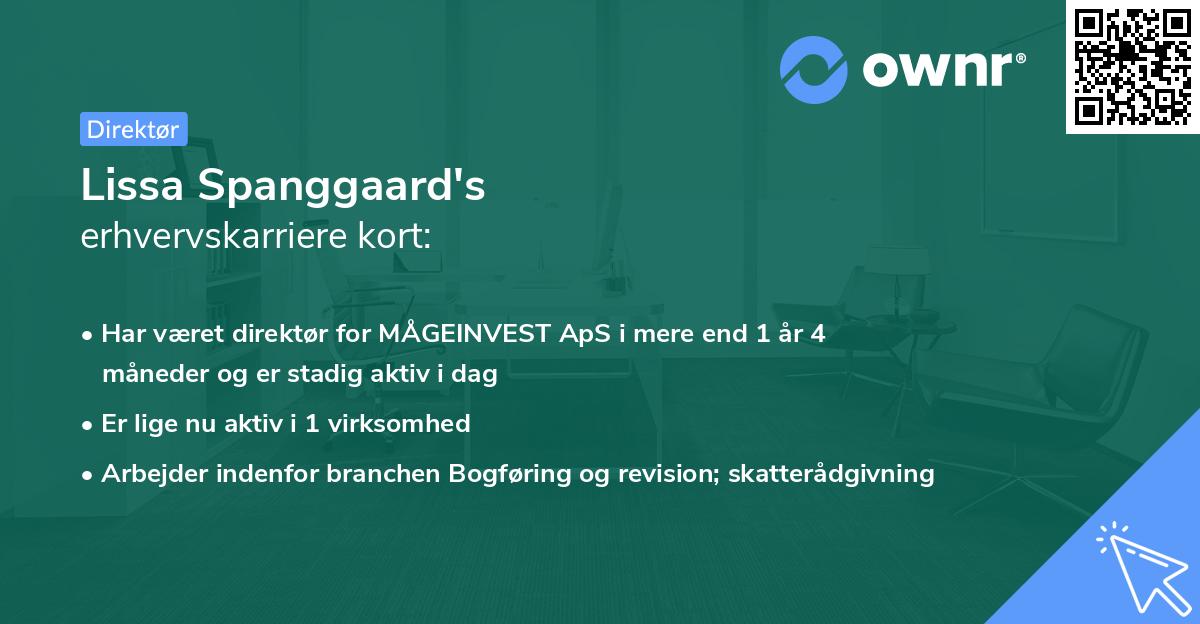 ownr®

Direktør

Lissa Spanggaard's
erhvervskarriere kort:

• Har været direktør for MÅGEINVEST ApS i mere end 1 år 4 måneder og er stadig aktiv i dag

• Er lige nu aktiv i 1 virksomhed

• Arbejder indenfor branchen Bogføring og revision; skatterådgivning